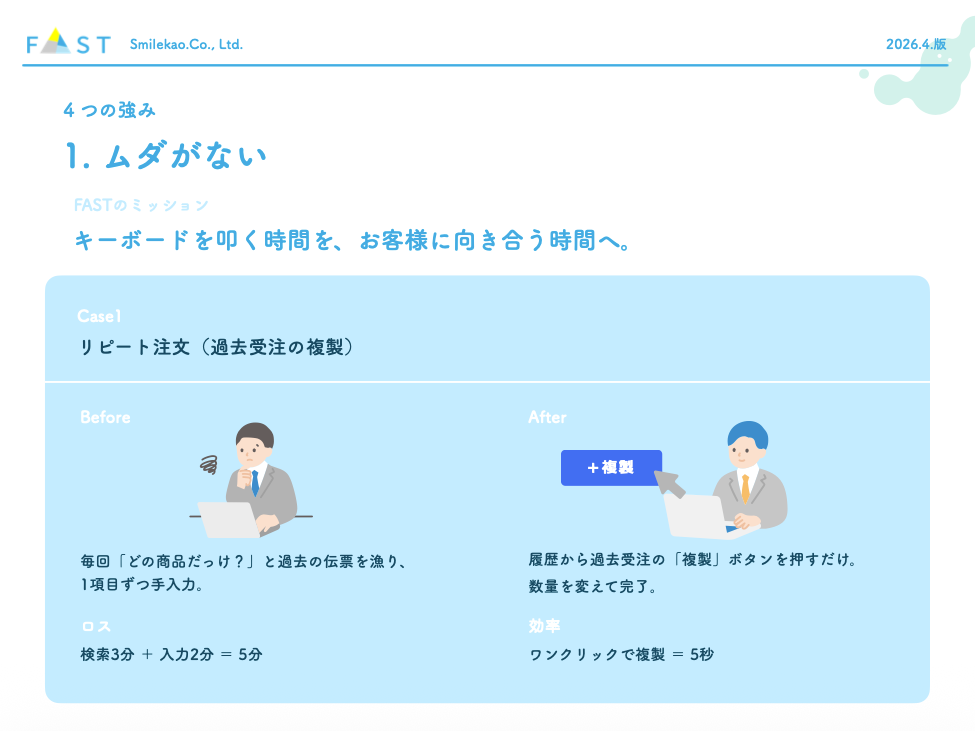 FAST Smilekao.Co., Ltd.

2026.4.版

4つの強み

1. ムダがない

FASTのミッション

キーボードを叩く時間を、お客様に向き合う時間へ。

Case1

リピート注文（過去受注の複製）

Before

毎回「どの商品だっけ？」と過去の伝票を漁り、1項目ずつ手入力。

ロス

検索3分 ＋ 入力2分 ＝ 5分

After

＋複製

履歴から過去受注の「複製」ボタンを押すだけ。数量を変えて完了。

効率

ワンクリックで複製 ＝ 5秒